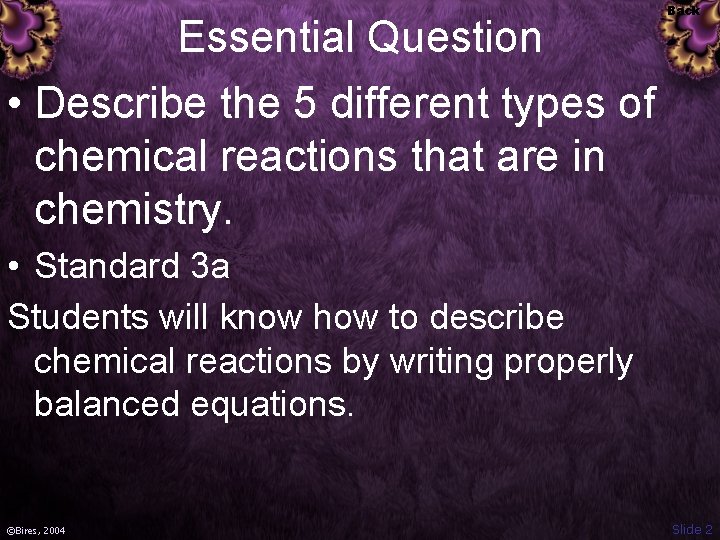 Back

Essential Question

• Describe the 5 different types of chemical reactions that are in chemistry.

• Standard 3a

Students will know how to describe chemical reactions by writing properly balanced equations.

©Bires, 2004

Slide 2